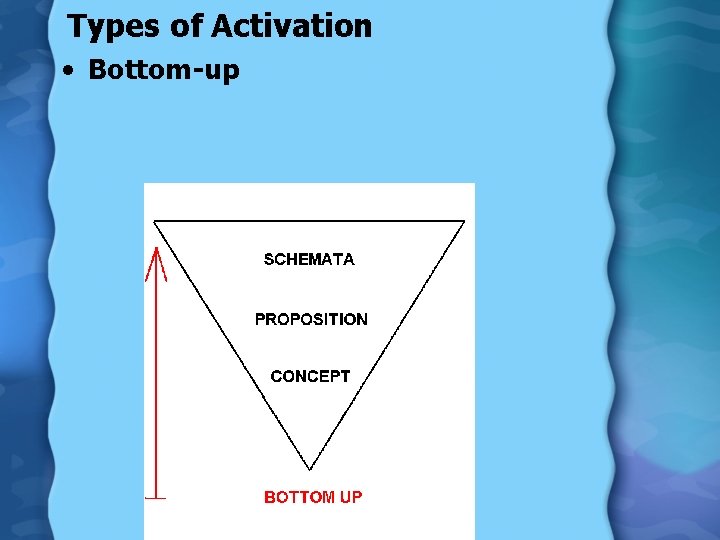 Types of Activation

• Bottom-up

SCHEMATA

PROPOSITION

CONCEPT

BOTTOM UP